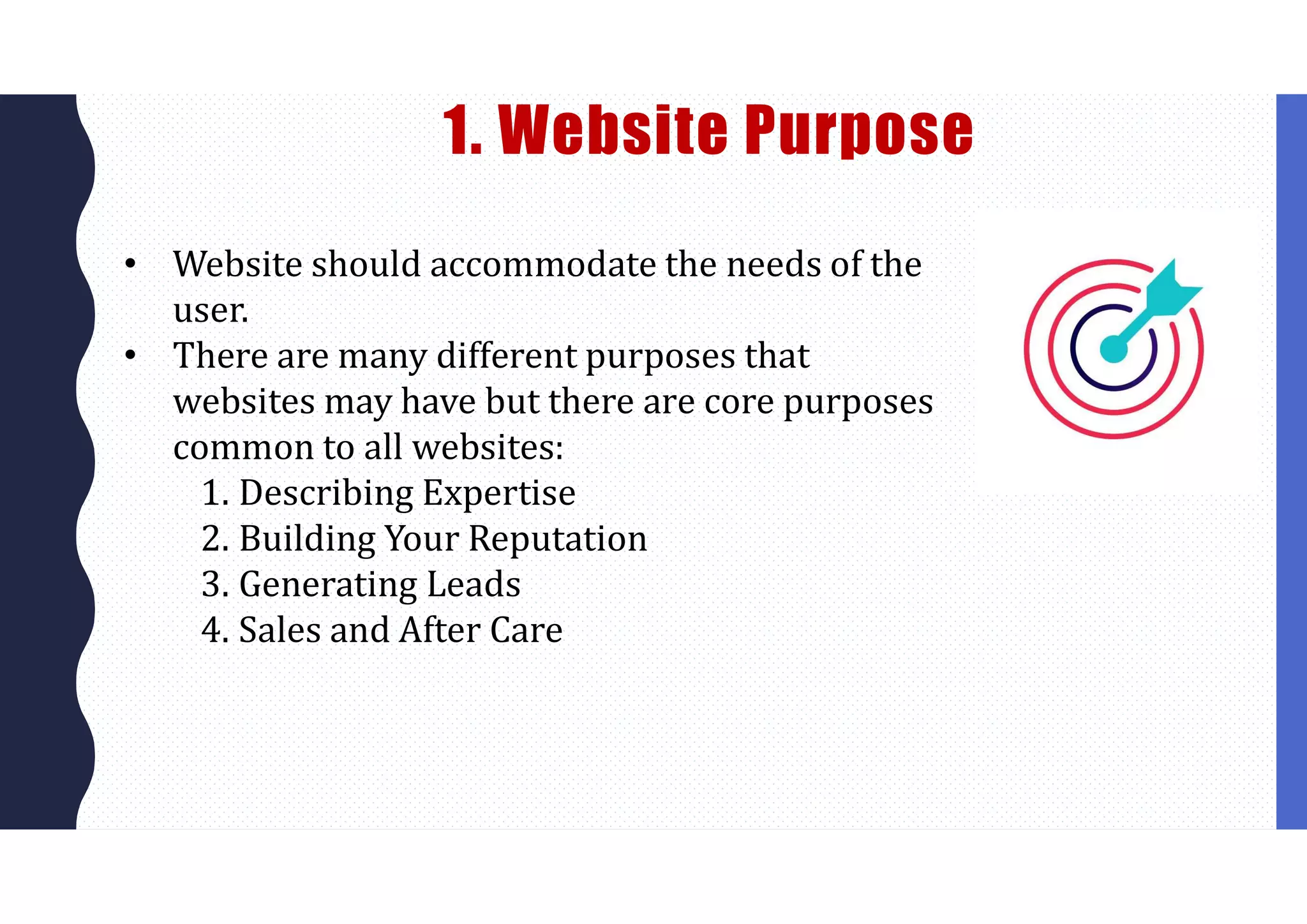 1. Website Purpose

• Website should accommodate the needs of the user.

• There are many different purposes that websites may have but there are core purposes common to all websites:
1. Describing Expertise
2. Building Your Reputation
3. Generating Leads
4. Sales and After Care